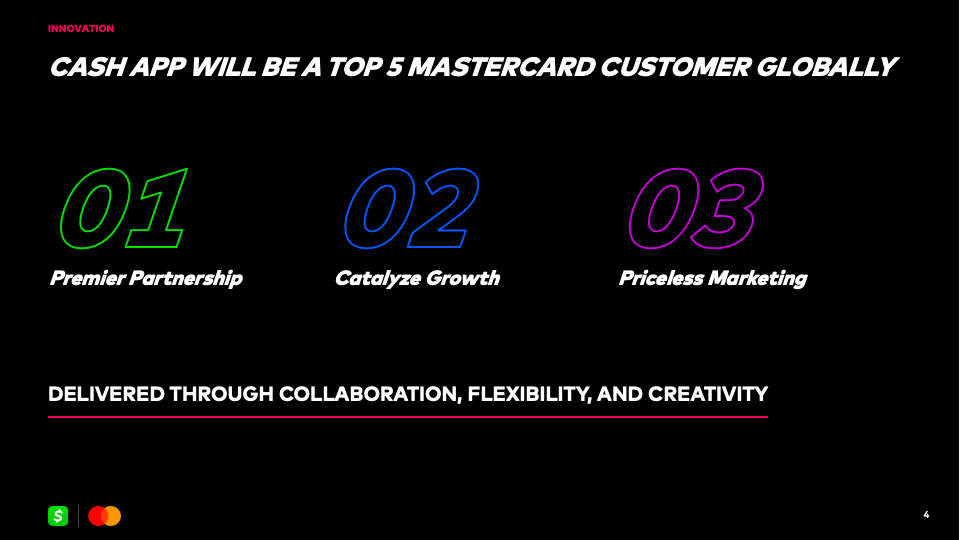 INNOVATION

CASH APP WILL BE A TOP 5 MASTERCARD CUSTOMER GLOBALLY

01
Premier Partnership

02
Catalyze Growth

03
Priceless Marketing

DELIVERED THROUGH COLLABORATION, FLEXIBILITY, AND CREATIVITY

$

4